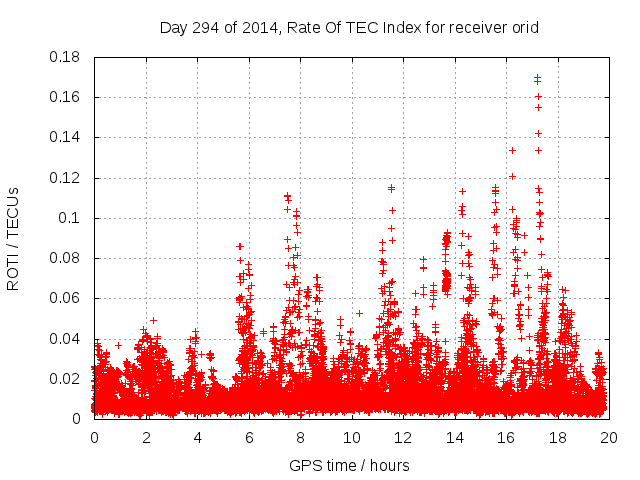 Day 294 of 2014, Rate Of TEC Index for receiver orid

ROTI / TECUs

0.18
0.16
0.14
0.12
0.1
0.08
0.06
0.04
0.02
0

0 2 4 6 8 10 12 14 16 18 20

GPS time / hours